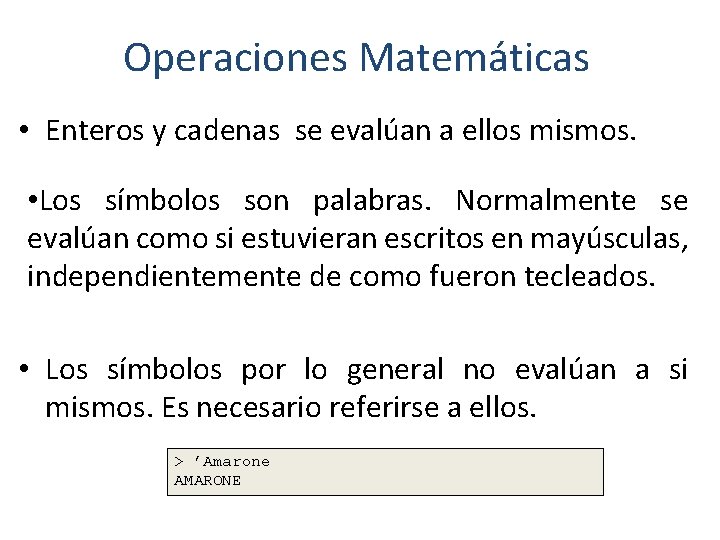 Operaciones Matemáticas

• Enteros y cadenas se evalúan a ellos mismos.

•Los símbolos son palabras. Normalmente se evalúan como si estuvieran escritos en mayúsculas, independientemente de como fueron tecleados.

• Los símbolos por lo general no evalúan a si mismos. Es necesario referirse a ellos.

> ’Amarone
AMARONE